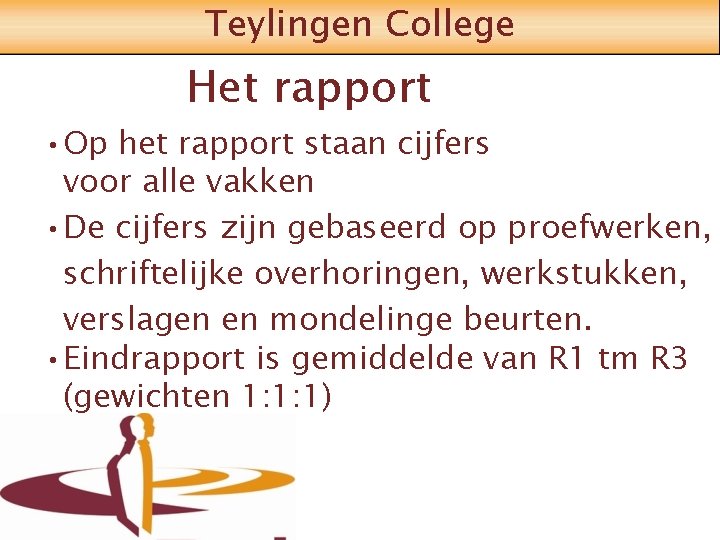 Teylingen College

Het rapport

• Op het rapport staan cijfers voor alle vakken

• De cijfers zijn gebaseerd op proefwerken, schriftelijke overhoringen, werkstukken, verslagen en mondelinge beurten.

• Eindrapport is gemiddelde van R1 tm R3 (gewichten 1:1:1)